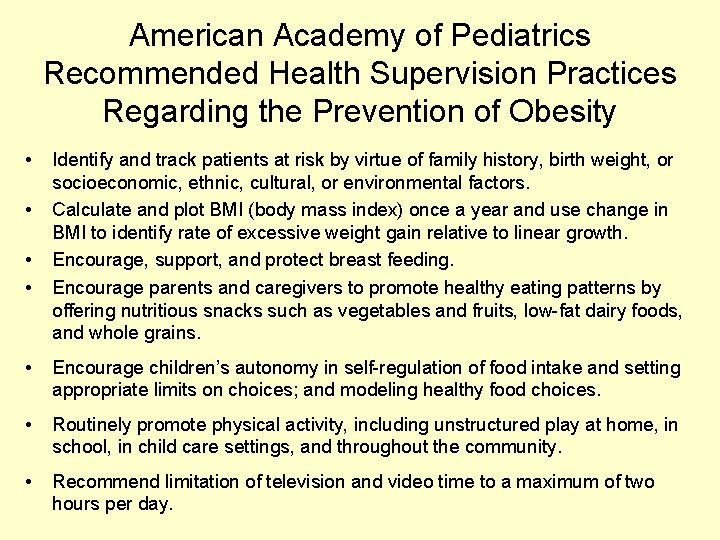 American Academy of Pediatrics Recommended Health Supervision Practices Regarding the Prevention of Obesity

• Identify and track patients at risk by virtue of family history, birth weight, or socioeconomic, ethnic, cultural, or environmental factors.

• Calculate and plot BMI (body mass index) once a year and use change in BMI to identify rate of excessive weight gain relative to linear growth.

• Encourage, support, and protect breast feeding.

• Encourage parents and caregivers to promote healthy eating patterns by offering nutritious snacks such as vegetables and fruits, low-fat dairy foods, and whole grains.

• Encourage children's autonomy in self-regulation of food intake and setting appropriate limits on choices; and modeling healthy food choices.

• Routinely promote physical activity, including unstructured play at home, in school, in child care settings, and throughout the community.

• Recommend limitation of television and video time to a maximum of two hours per day.